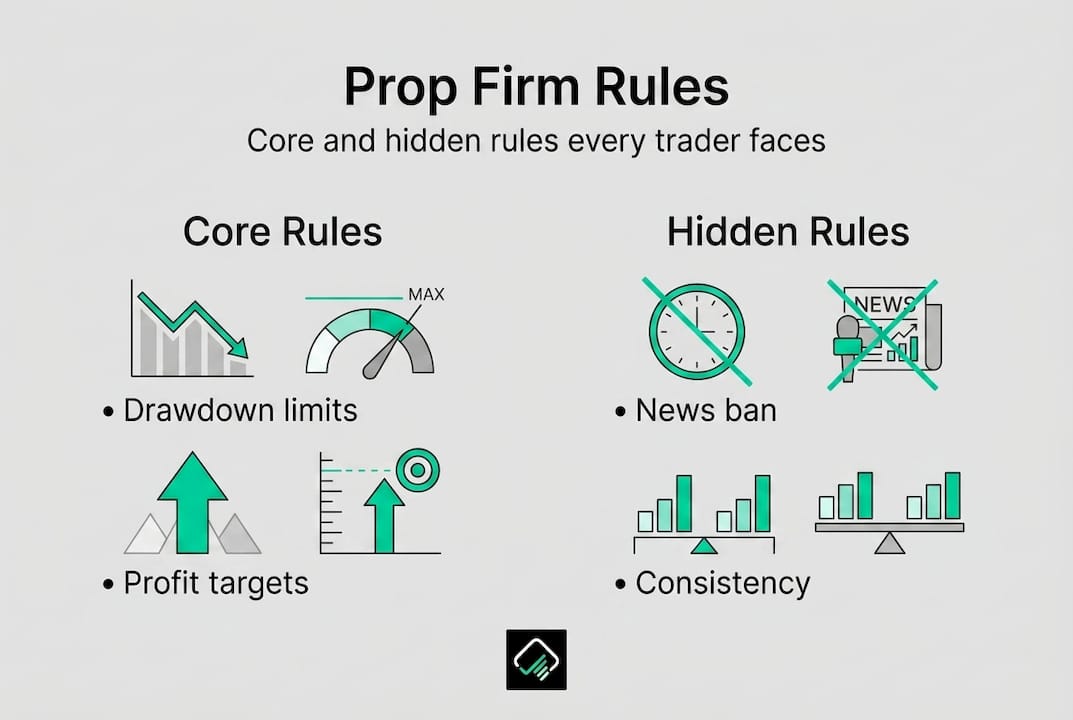 Prop Firm Rules

Core and hidden rules every trader faces

Core Rules

MAX

• Drawdown limits

• Profit targets

Hidden Rules

NEWS

• News ban

• Consistency